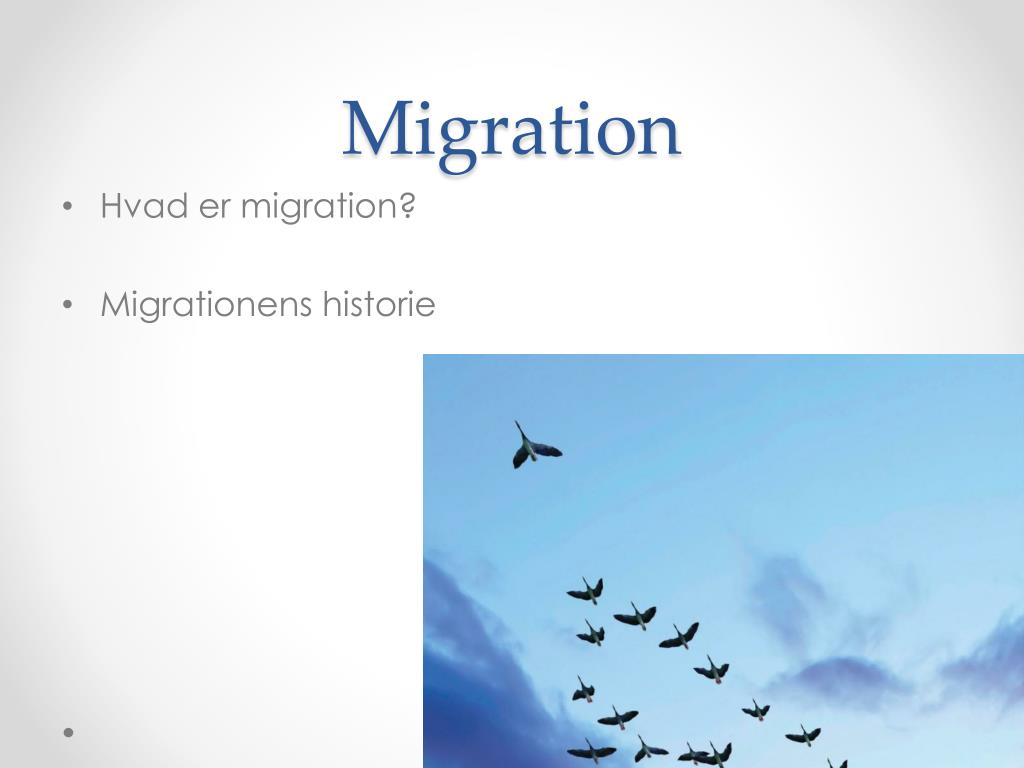 Migration

• Hvad er migration?

• Migrationens historie

•